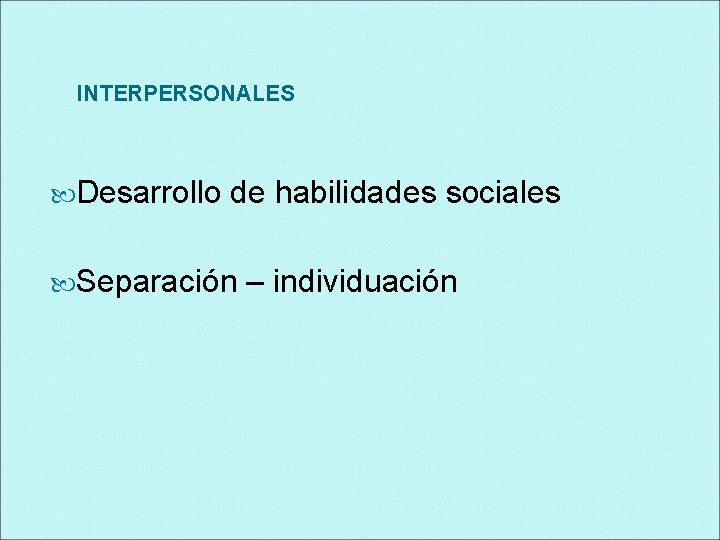 INTERPERSONALES

Desarrollo de habilidades sociales

Separación – individuación